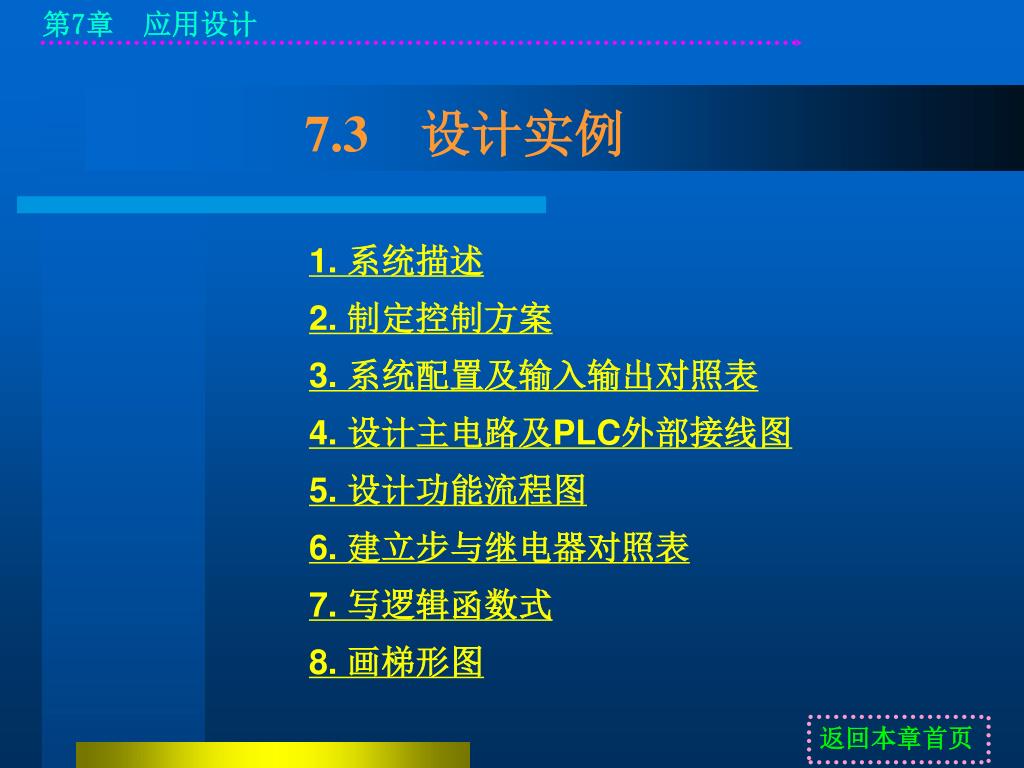 第7章　应用设计

7.3　设计实例

1. 系统描述
2. 制定控制方案
3. 系统配置及输入输出对照表
4. 设计主电路及PLC外部接线图
5. 设计功能流程图
6. 建立步与继电器对照表
7. 写逻辑函数式
8. 画梯形图

返回本章首页